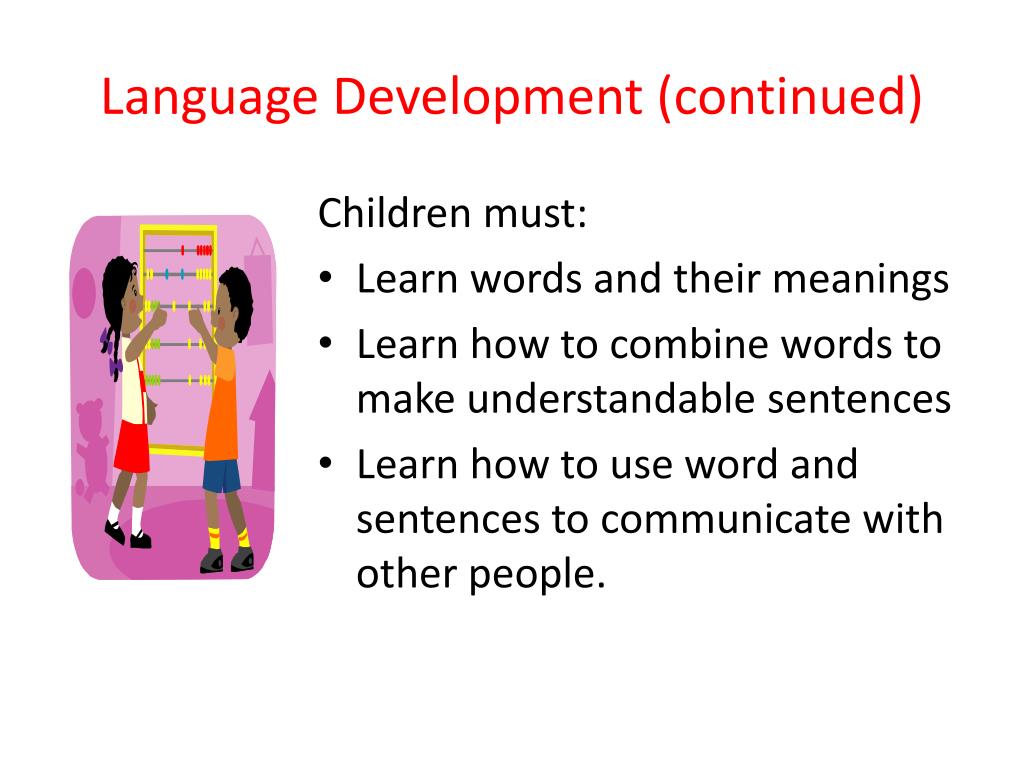 Language Development (continued)

Children must:

• Learn words and their meanings
• Learn how to combine words to make understandable sentences
• Learn how to use word and sentences to communicate with other people.